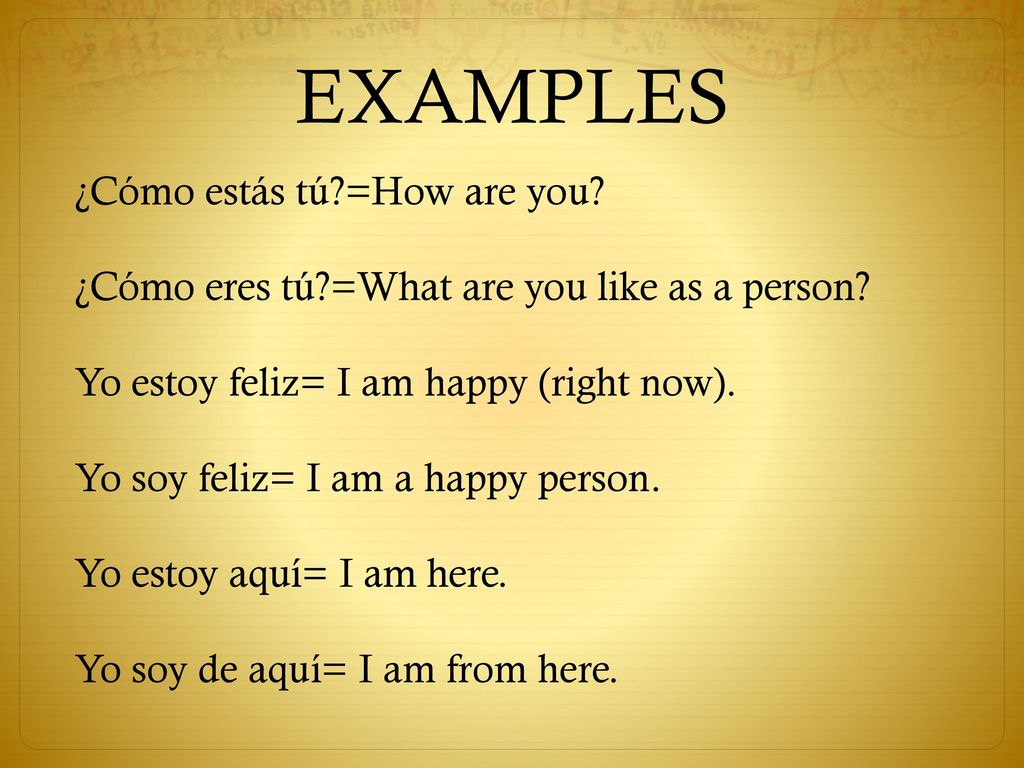 EXAMPLES

¿Cómo estás tú?=How are you?

¿Cómo eres tú?=What are you like as a person?

Yo estoy feliz= I am happy (right now).

Yo soy feliz= I am a happy person.

Yo estoy aquí= I am here.

Yo soy de aquí= I am from here.